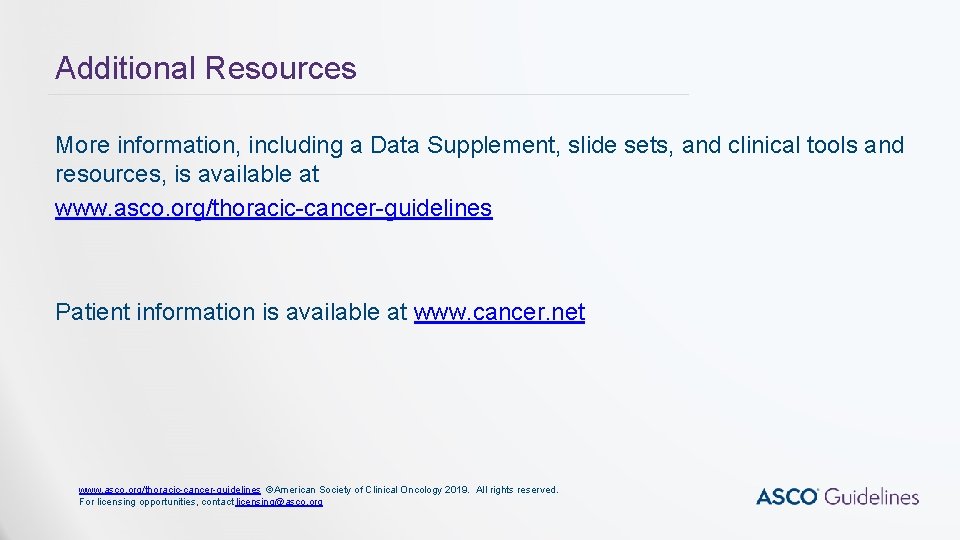 Additional Resources

More information, including a Data Supplement, slide sets, and clinical tools and resources, is available at www.asco.org/thoracic-cancer-guidelines

Patient information is available at www.cancer.net

www.asco.org/thoracic-cancer-guidelines ©American Society of Clinical Oncology 2019. All rights reserved.
For licensing opportunities, contact licensing@asco.org

ASCO Guidelines